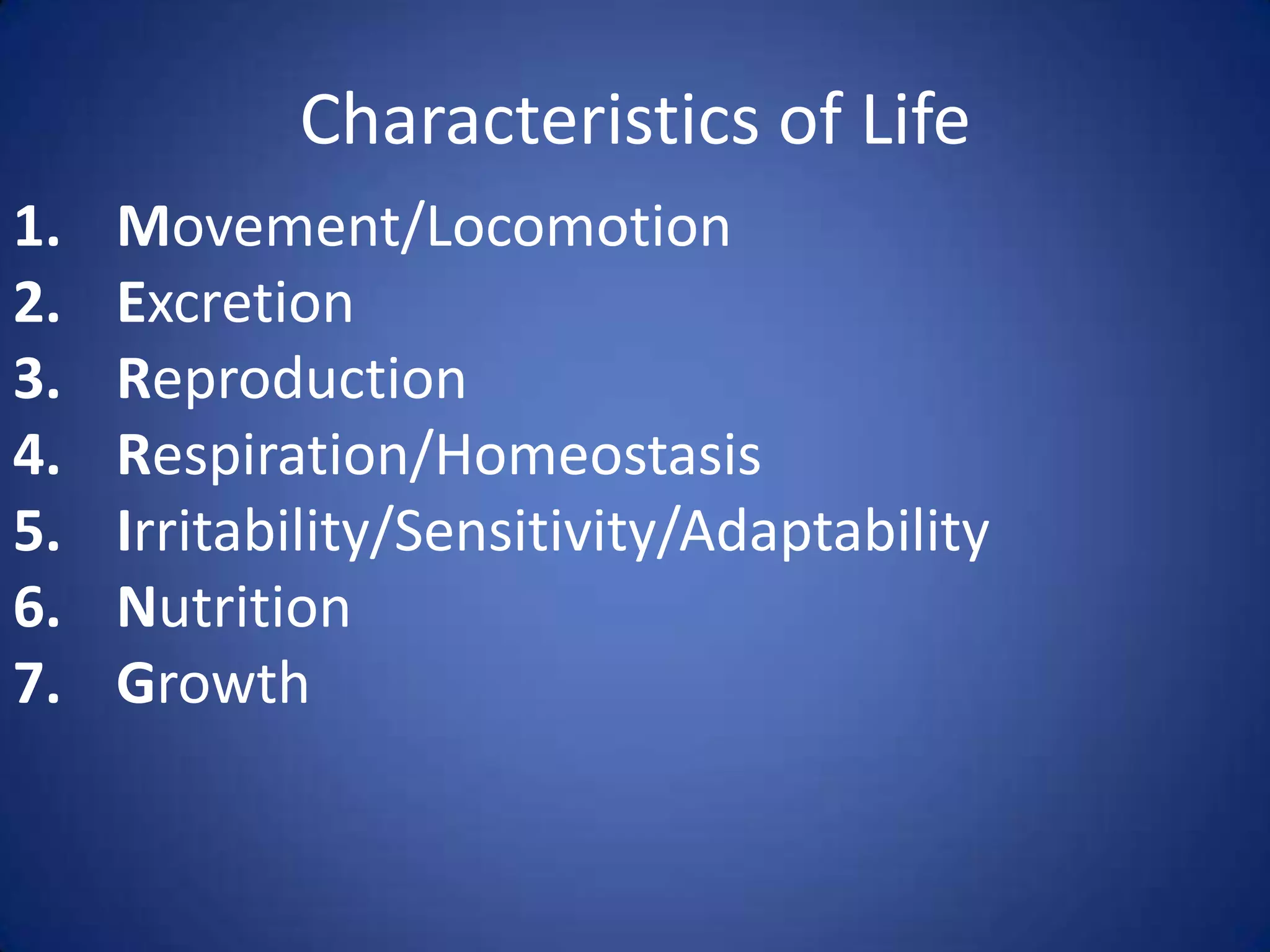 Characteristics of Life

1. Movement/Locomotion
2. Excretion
3. Reproduction
4. Respiration/Homeostasis
5. Irritability/Sensitivity/Adaptability
6. Nutrition
7. Growth